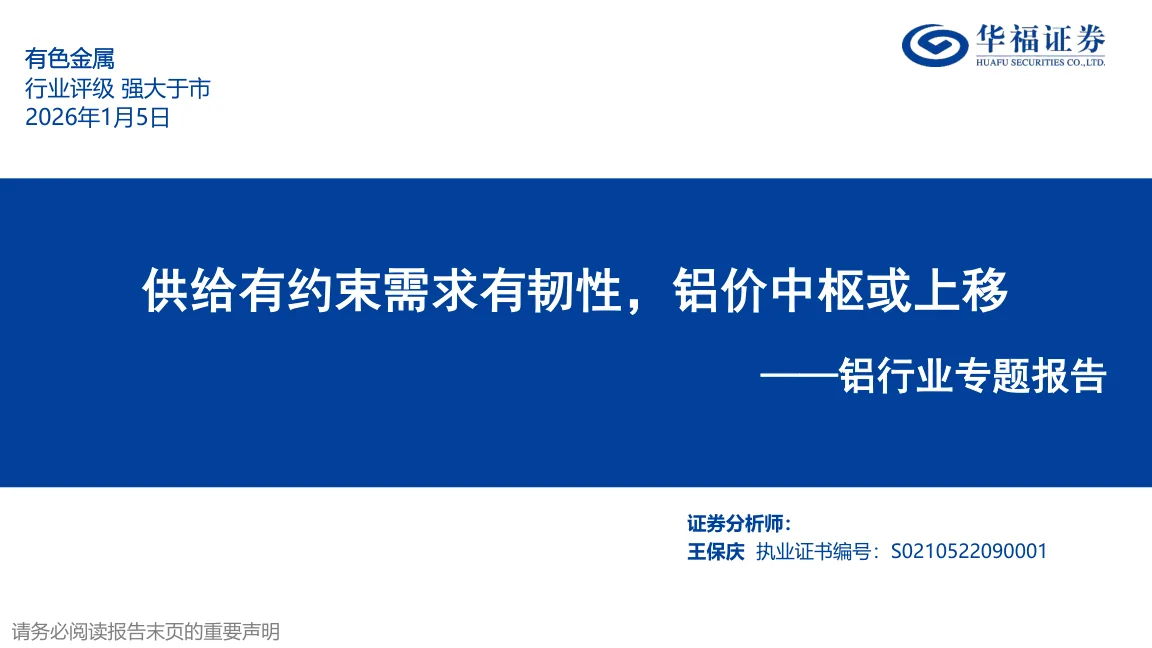 有色金属
行业评级 强大于市
2026年1月5日

华福证券
HUAFU SECURITIES CO.,LTD.

供给有约束需求有韧性，铝价中枢或上移

——铝行业专题报告

证券分析师：
王保庆 执业证书编号：S0210522090001

请务必阅读报告末页的重要声明